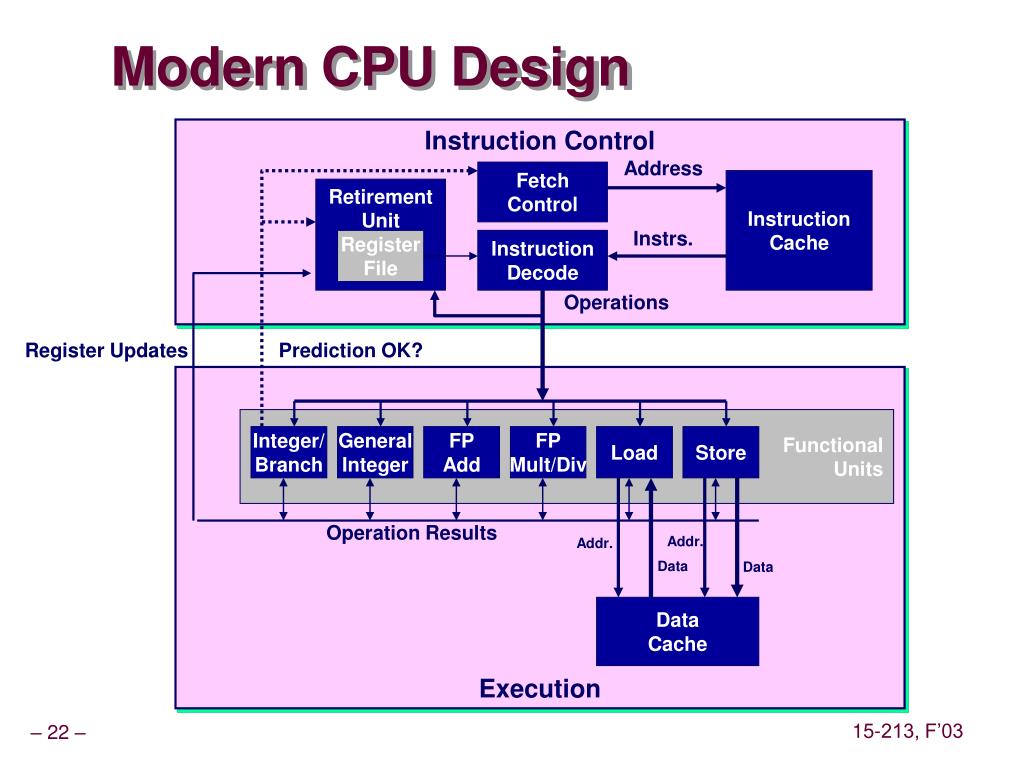 Modern CPU Design

Instruction Control

Retirement Unit

Register File

Fetch Control

Address

Instruction Cache

Instrs.

Instruction Decode

Operations

Register Updates

Prediction OK?

Integer/ Branch

General Integer

FP Add

FP Mult/Div

Load

Store

Functional Units

Operation Results

Addr.

Addr.

Data

Data

Data Cache

Execution

– 22 –

15-213, F'03